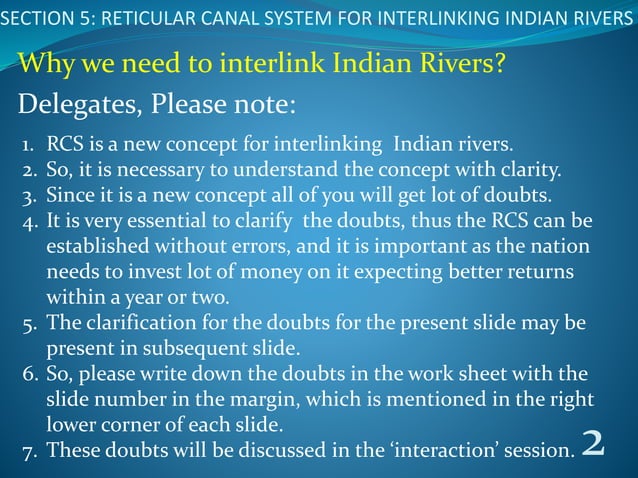 SECTION 5: RETICULAR CANAL SYSTEM FOR INTERLINKING INDIAN RIVERS

Why we need to interlink Indian Rivers?

Delegates, Please note:

1. RCS is a new concept for interlinking Indian rivers.
2. So, it is necessary to understand the concept with clarity.
3. Since it is a new concept all of you will get lot of doubts.
4. It is very essential to clarify the doubts, thus the RCS can be established without errors, and it is important as the nation needs to invest lot of money on it expecting better returns within a year or two.
5. The clarification for the doubts for the present slide may be present in subsequent slide.
6. So, please write down the doubts in the work sheet with the slide number in the margin, which is mentioned in the right lower corner of each slide.
7. These doubts will be discussed in the 'interaction' session.

2